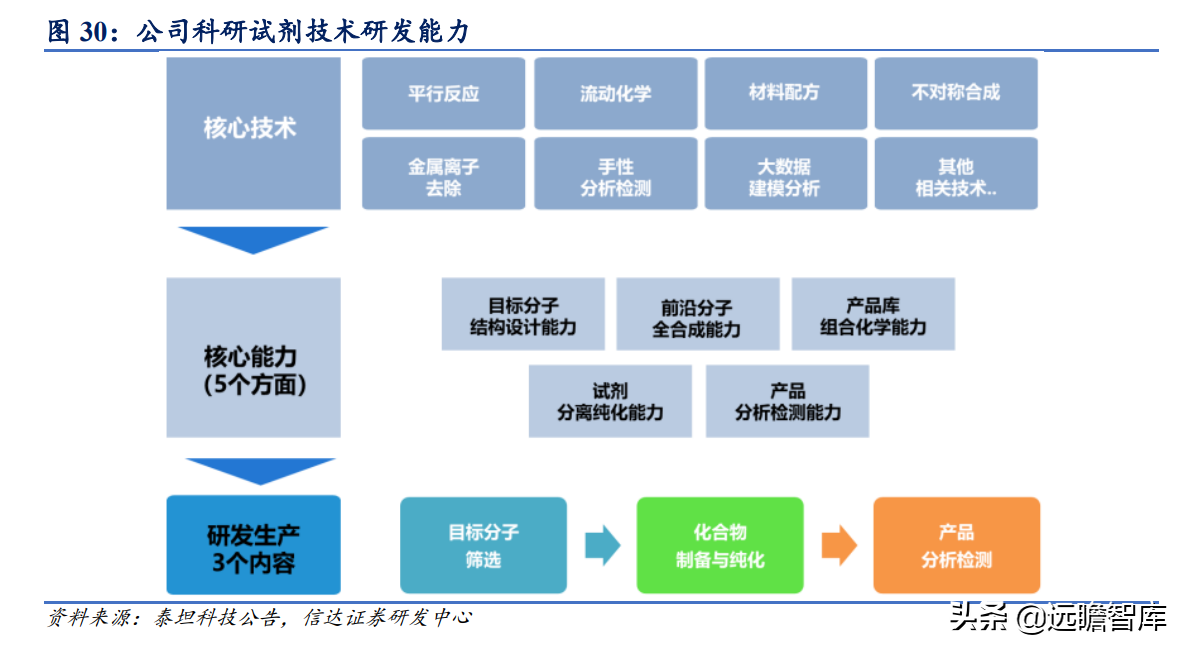 图 30：公司科研试剂技术研发能力

核心技术

平行反应

流动化学

材料配方

不对称合成

金属离子去除

手性分析检测

大数据建模分析

其他相关技术..

核心能力（5个方面）

目标分子结构设计能力

前沿分子全合成能力

产品库组合化学能力

试剂分离纯化能力

产品分析检测能力

研发生产3个内容

目标分子筛选

化合物制备与纯化

产品分析检测

资料来源：泰坦科技公告，信达证券研发中心

头条 @远瞻智库